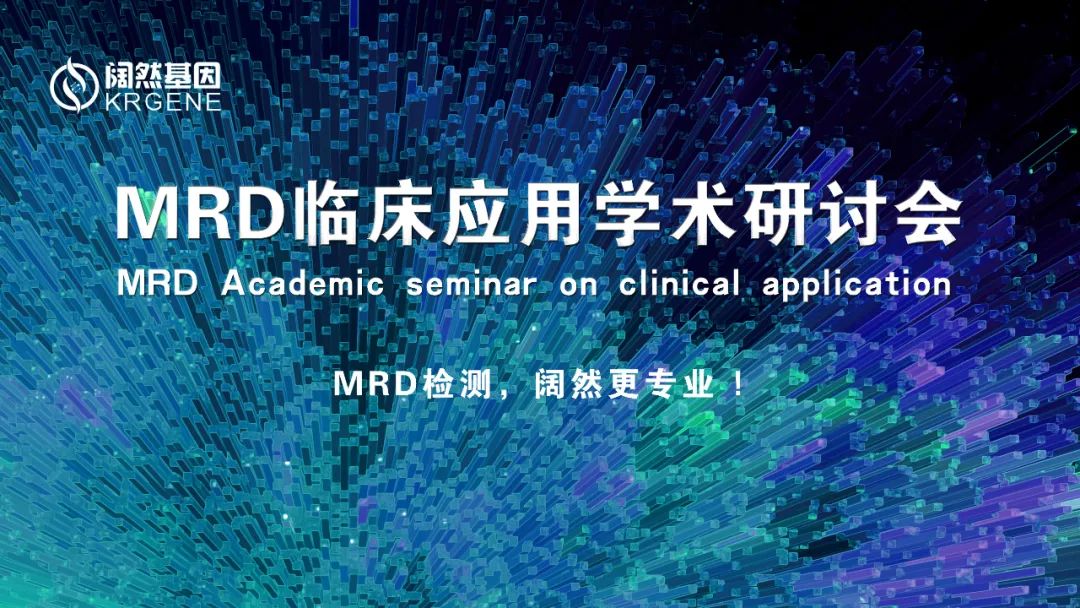 阔然基因
KRGENE

MRD临床应用学术研讨会
MRD Academic seminar on clinical application

MRD检测，阔然更专业！